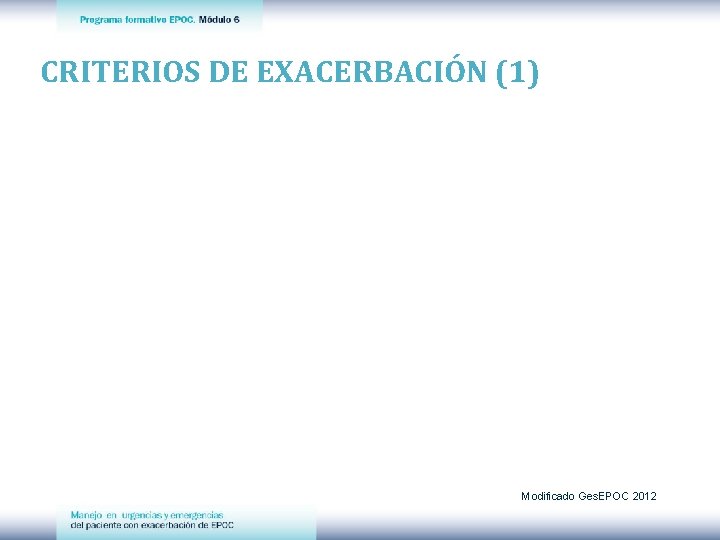 Programa formativo EPOC. Módulo 6

CRITERIOS DE EXACERBACIÓN (1)

Modificado GesEPOC 2012

Manejo en urgencias y emergencias
del paciente con exacerbación de EPOC